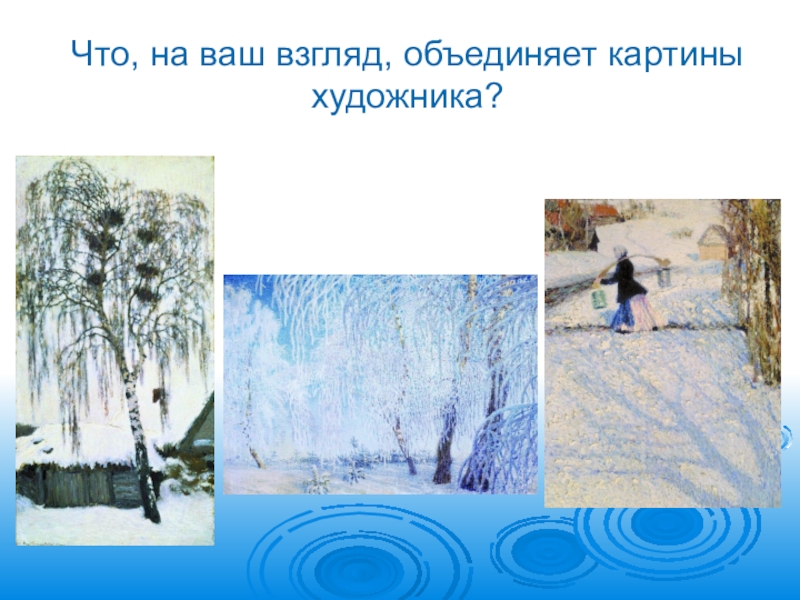 Что, на ваш взгляд, объединяет картины художника?